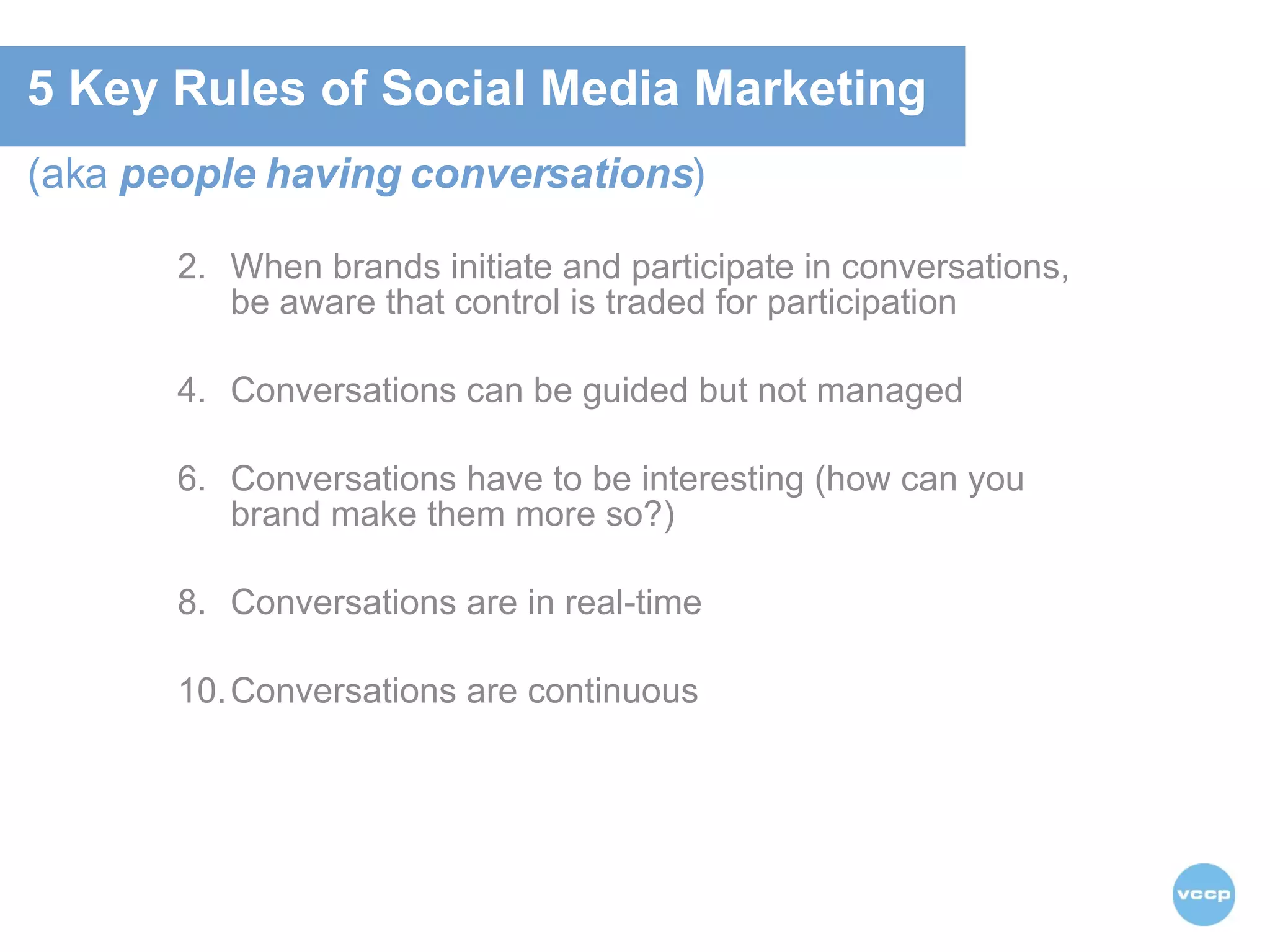 5 Key Rules of Social Media Marketing

(aka people having conversations)

2. When brands initiate and participate in conversations, be aware that control is traded for participation

4. Conversations can be guided but not managed

6. Conversations have to be interesting (how can you brand make them more so?)

8. Conversations are in real-time

10. Conversations are continuous

vccp